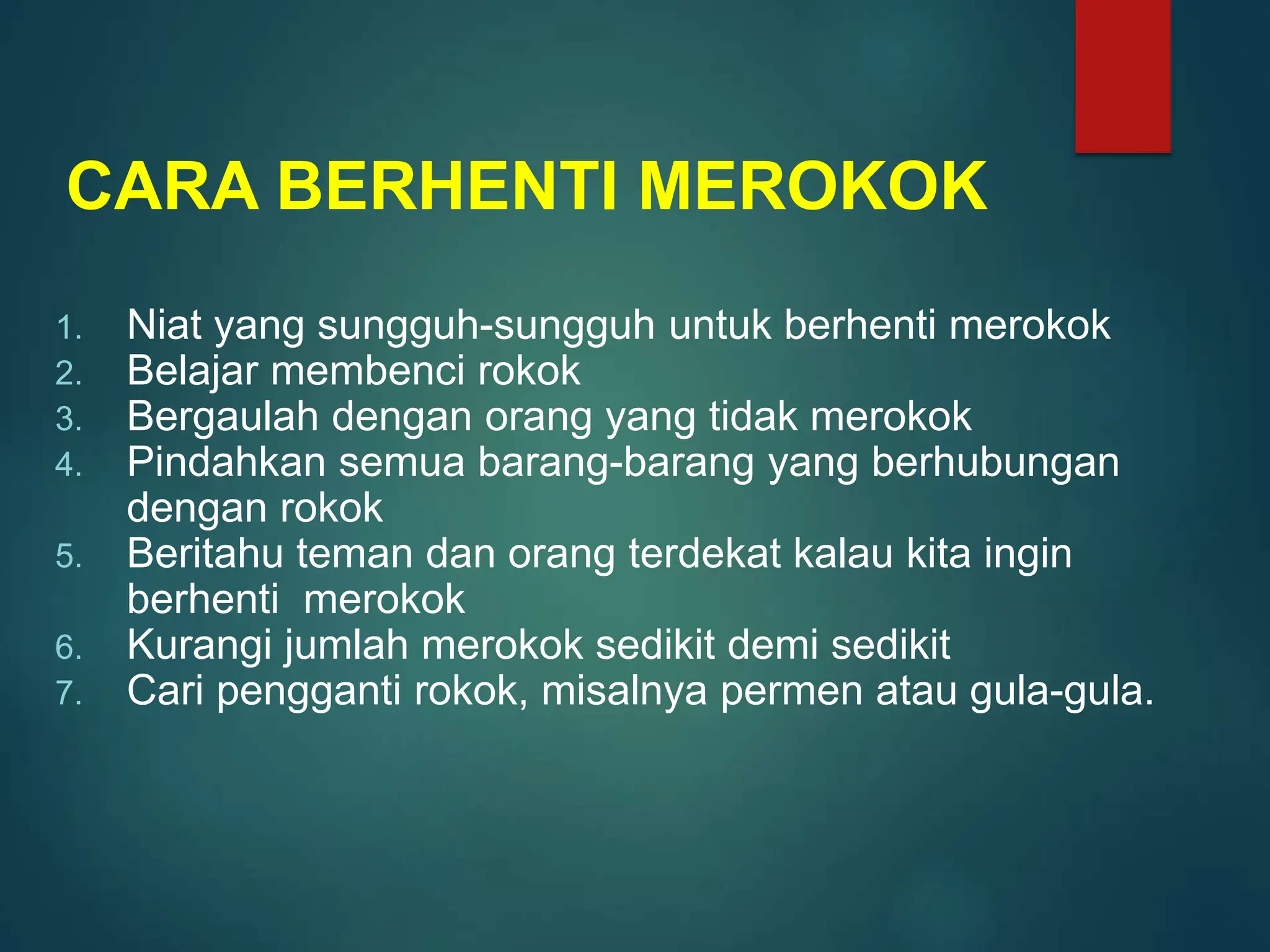 CARA BERHENTI MEROKOK

1. Niat yang sungguh-sungguh untuk berhenti merokok
2. Belajar membenci rokok
3. Bergaulah dengan orang yang tidak merokok
4. Pindahkan semua barang-barang yang berhubungan dengan rokok
5. Beritahu teman dan orang terdekat kalau kita ingin berhenti  merokok
6. Kurangi jumlah merokok sedikit demi sedikit
7. Cari pengganti rokok, misalnya permen atau gula-gula.